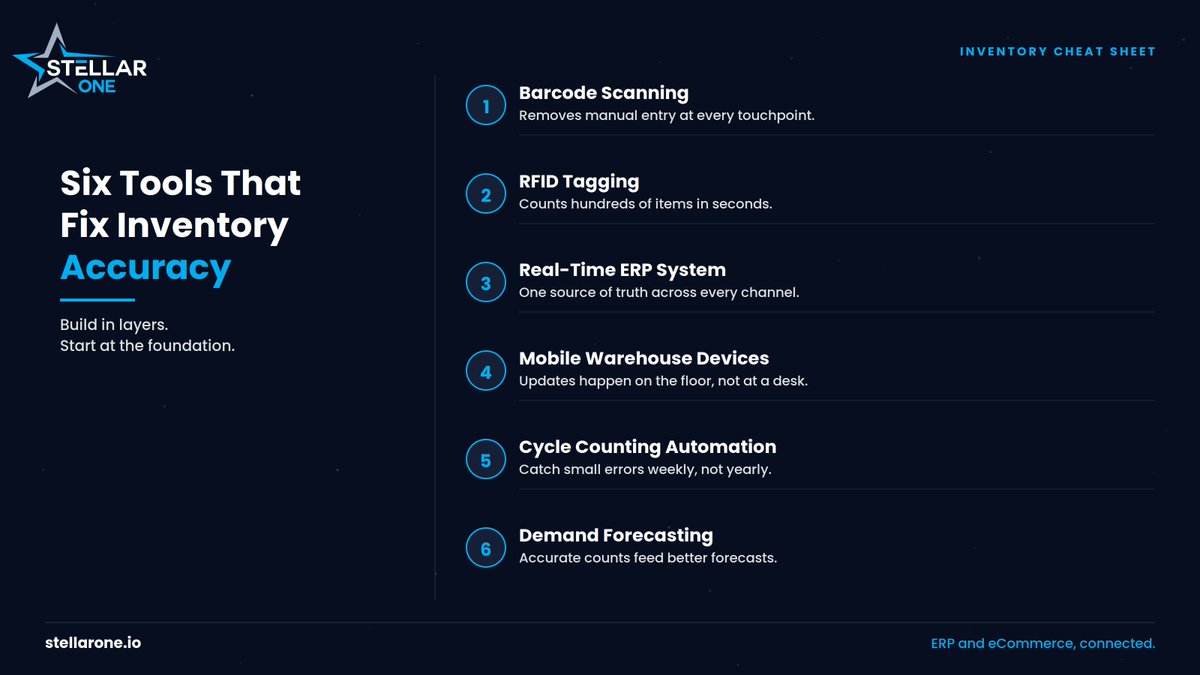 STELLAR ONE

INVENTORY CHEAT SHEET

Six Tools That Fix Inventory Accuracy

Build in layers.
Start at the foundation.

1
Barcode Scanning
Removes manual entry at every touchpoint.

2
RFID Tagging
Counts hundreds of items in seconds.

3
Real-Time ERP System
One source of truth across every channel.

4
Mobile Warehouse Devices
Updates happen on the floor, not at a desk.

5
Cycle Counting Automation
Catch small errors weekly, not yearly.

6
Demand Forecasting
Accurate counts feed better forecasts.

stellarone.io

ERP and eCommerce, connected.